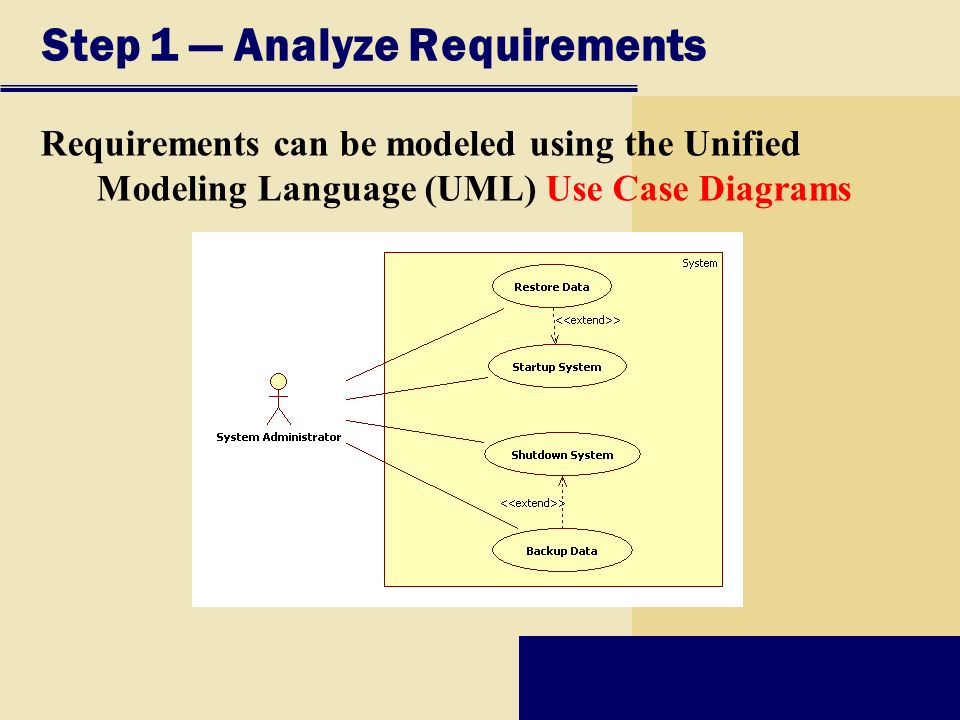 Step 1 — Analyze Requirements

Requirements can be modeled using the Unified Modeling Language (UML) Use Case Diagrams

System

Restore Data

<<extend>>

Startup System

System Administrator

Shutdown System

<<extend>>

Backup Data